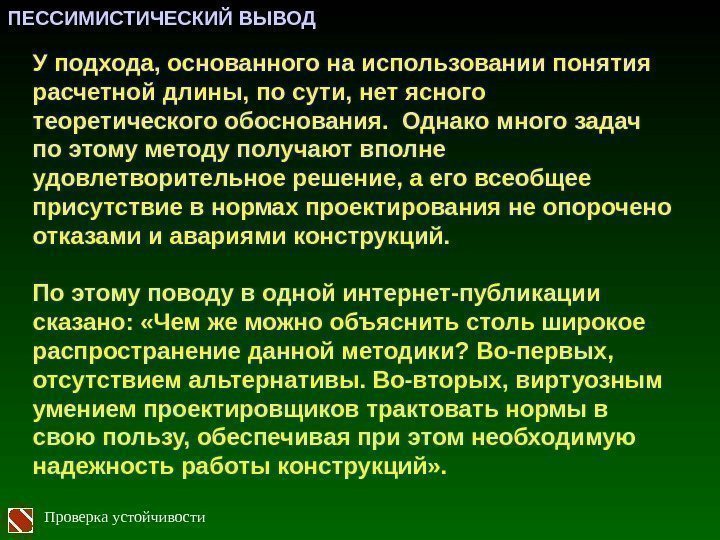 ПЕССИМИСТИЧЕСКИЙ ВЫВОД

У подхода, основанного на использовании понятия расчетной длины, по сути, нет ясного теоретического обоснования. Однако много задач по этому методу получают вполне удовлетворительное решение, а его всеобщее присутствие в нормах проектирования не опорочено отказами и авариями конструкций.

По этому поводу в одной интернет-публикации сказано: «Чем же можно объяснить столь широкое распространение данной методики? Во-первых, отсутствием альтернативы. Во-вторых, виртуозным умением проектировщиков трактовать нормы в свою пользу, обеспечивая при этом необходимую надежность работы конструкций».

Проверка устойчивости